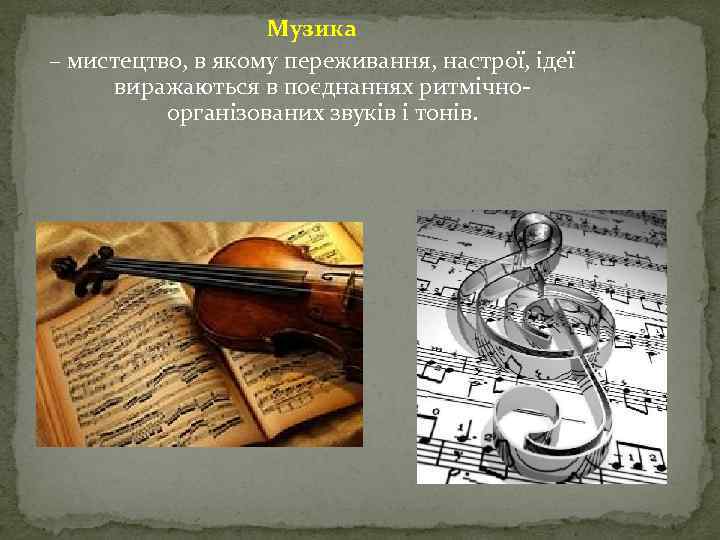 Музика
– мистецтво, в якому переживання, настрої, ідеї виражаються в поєднаннях ритмічно-організованих звуків і тонів.